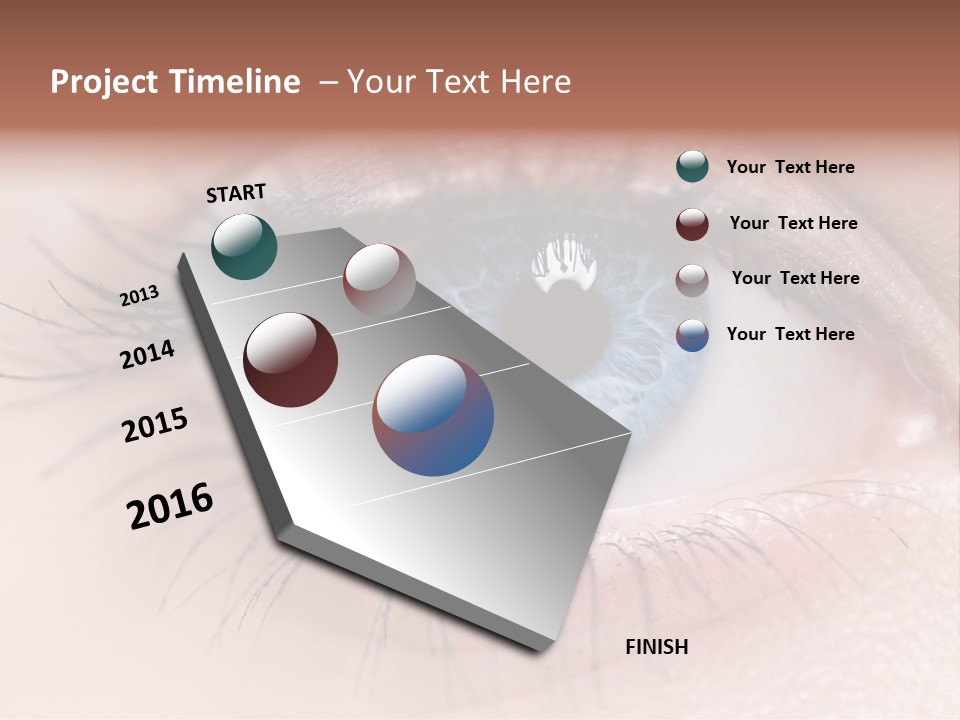 Project Timeline – Your Text Here

START

2013

2014

2015

2016

FINISH

Your Text Here

Your Text Here

Your Text Here

Your Text Here